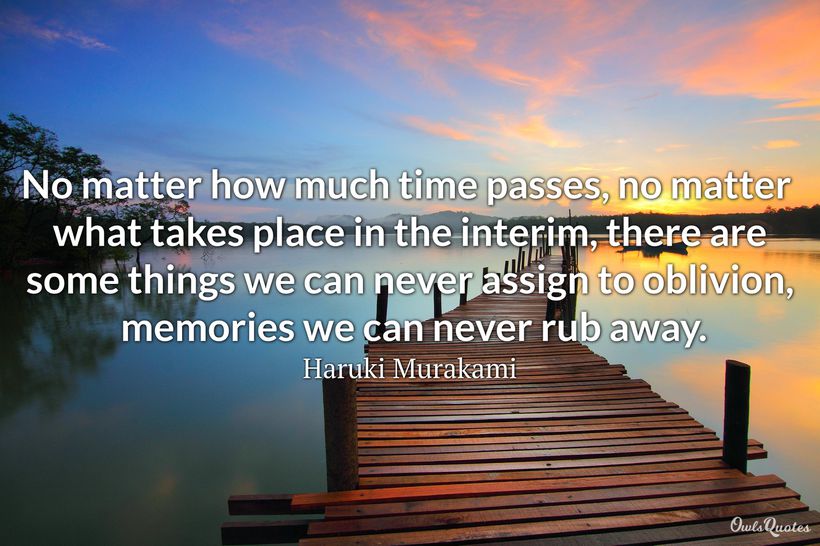 No matter how much time passes, no matter what takes place in the interim, there are some things we can never assign to oblivion, memories we can never rub away.

Haruki Murakami

OwlsQuotes